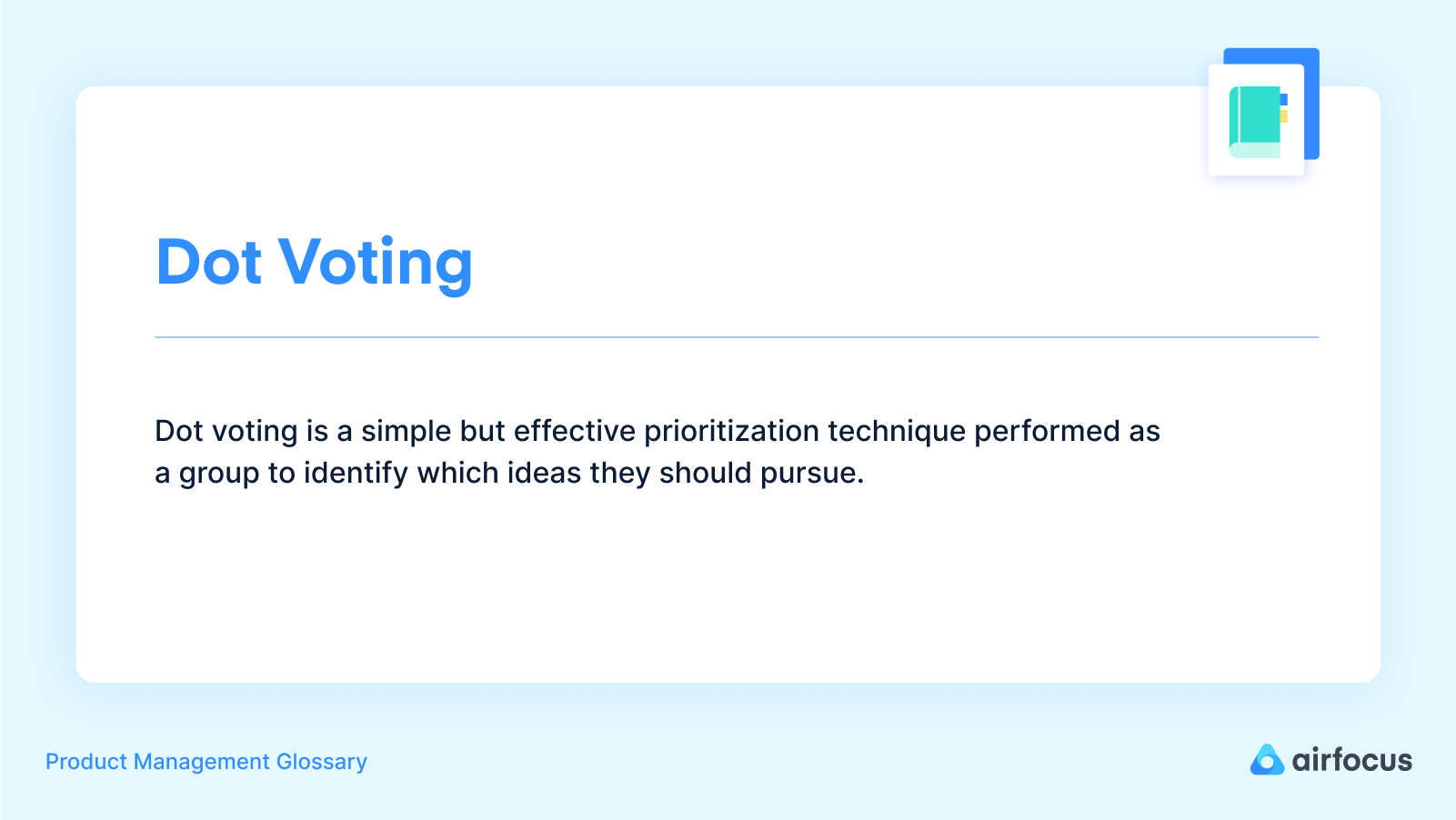 Dot Voting

Dot voting is a simple but effective prioritization technique performed as a group to identify which ideas they should pursue.

Product Management Glossary

airfocus